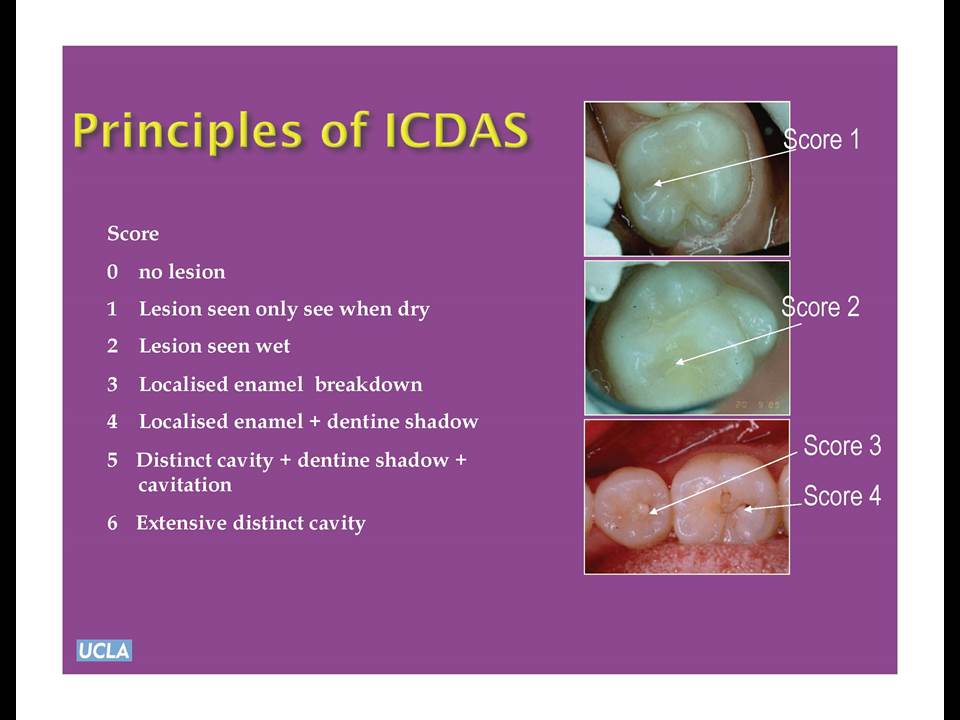 Principles of ICDAS

Score

0 no lesion

1 Lesion seen only see when dry

2 Lesion seen wet

3 Localised enamel breakdown

4 Localised enamel + dentine shadow

5 Distinct cavity + dentine shadow + cavitation

6 Extensive distinct cavity

Score 1

Score 2

Score 3

Score 4

UCLA